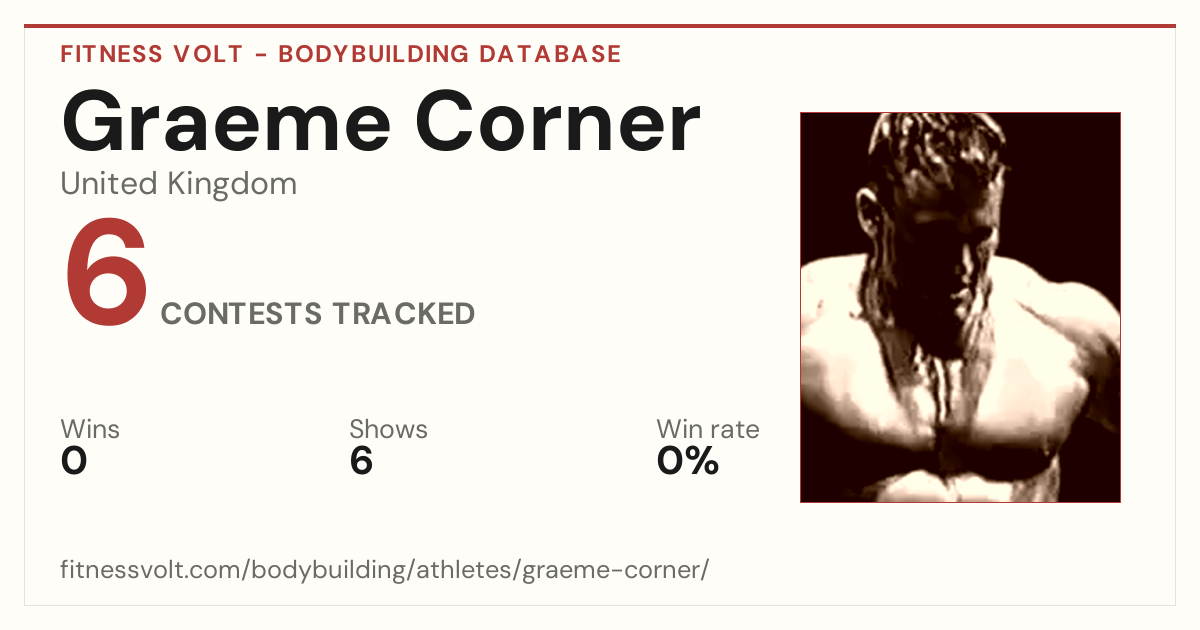 FITNESS VOLT - BODYBUILDING DATABASE

Graeme Corner

United Kingdom

6 CONTESTS TRACKED

Wins
0

Shows
6

Win rate
0%

fitnessvolt.com/bodybuilding/athletes/graeme-corner/